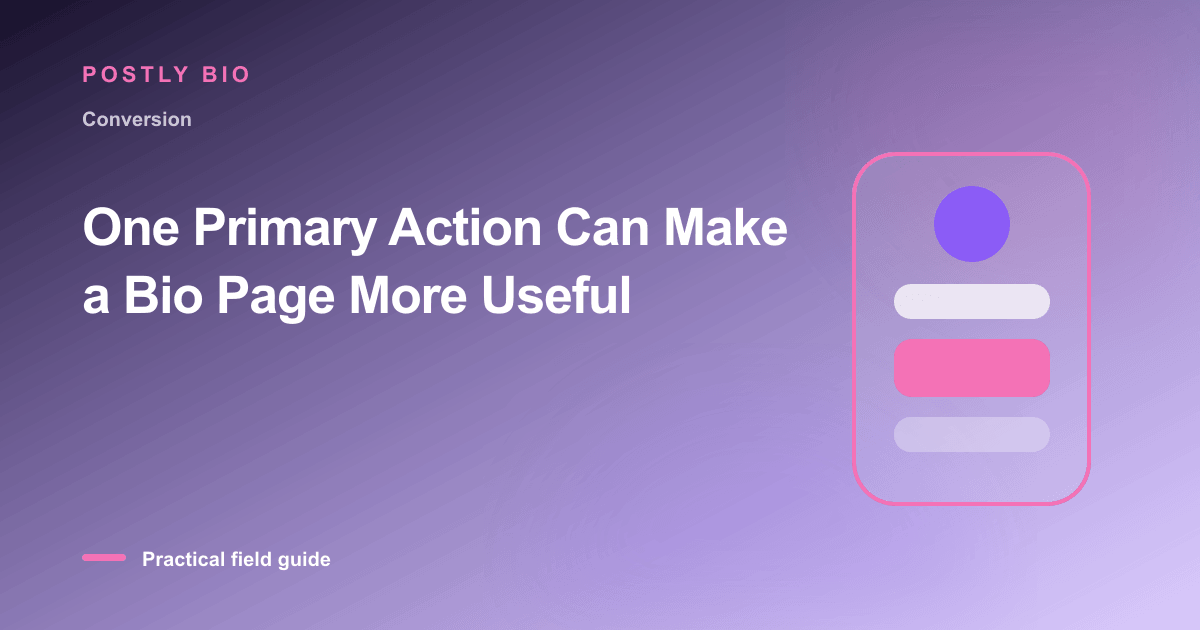 POSTLY BIO

Conversion

One Primary Action Can Make a Bio Page More Useful

Practical field guide